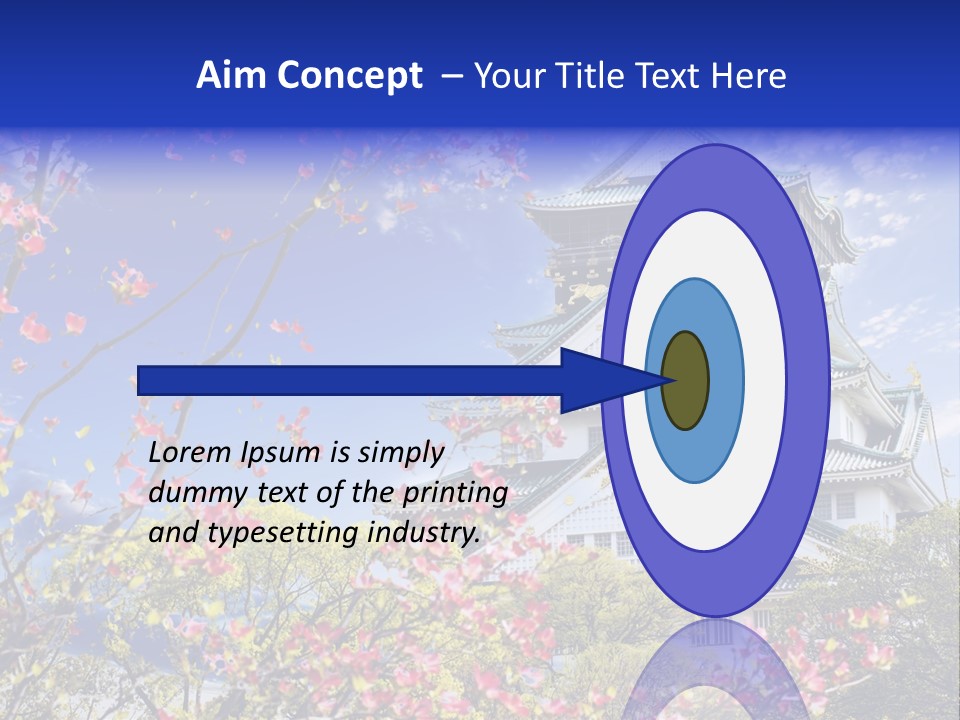 Aim Concept – Your Title Text Here

Lorem Ipsum is simply dummy text of the printing and typesetting industry.